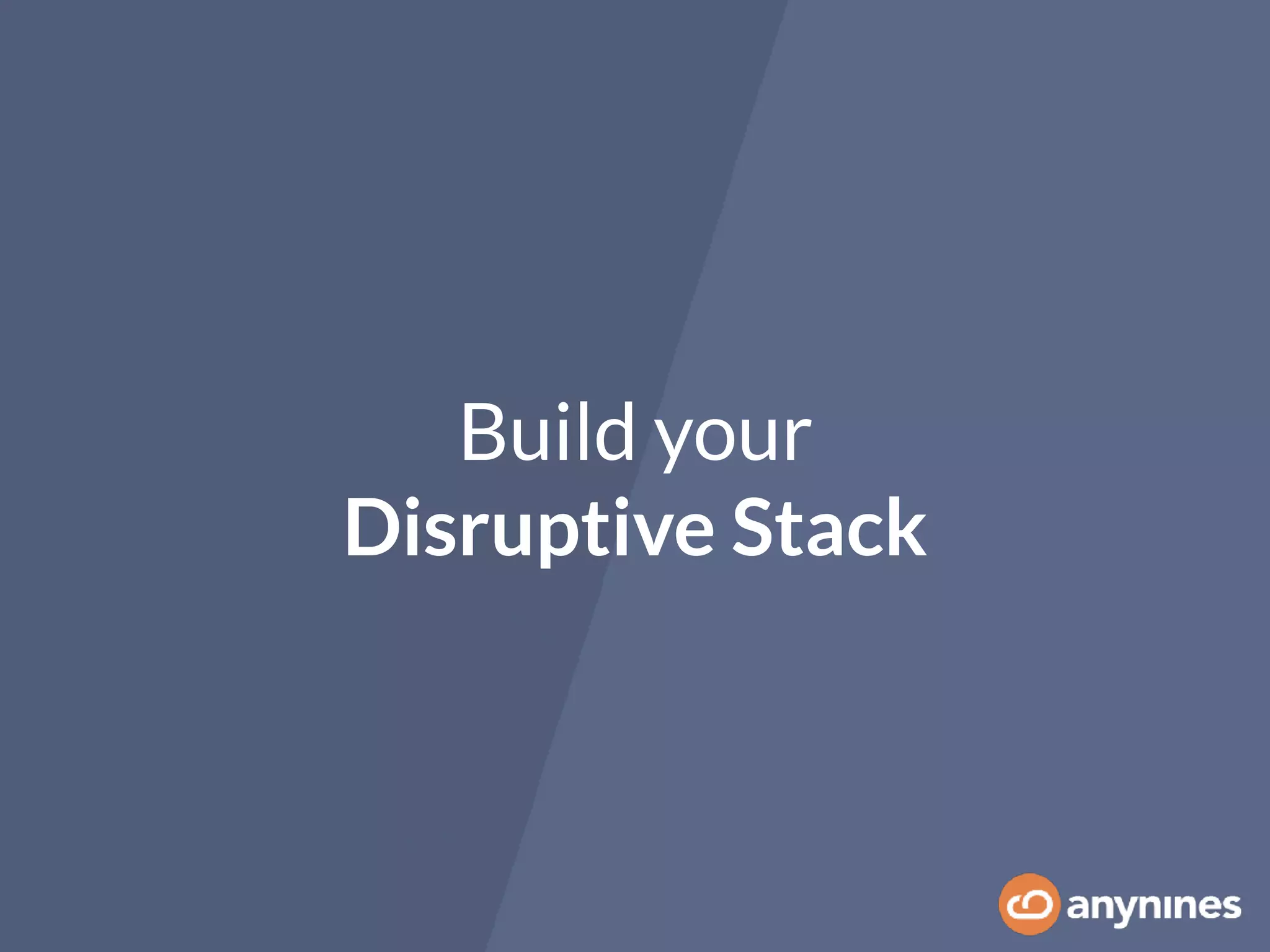 Build your
Disruptive Stack

anynines